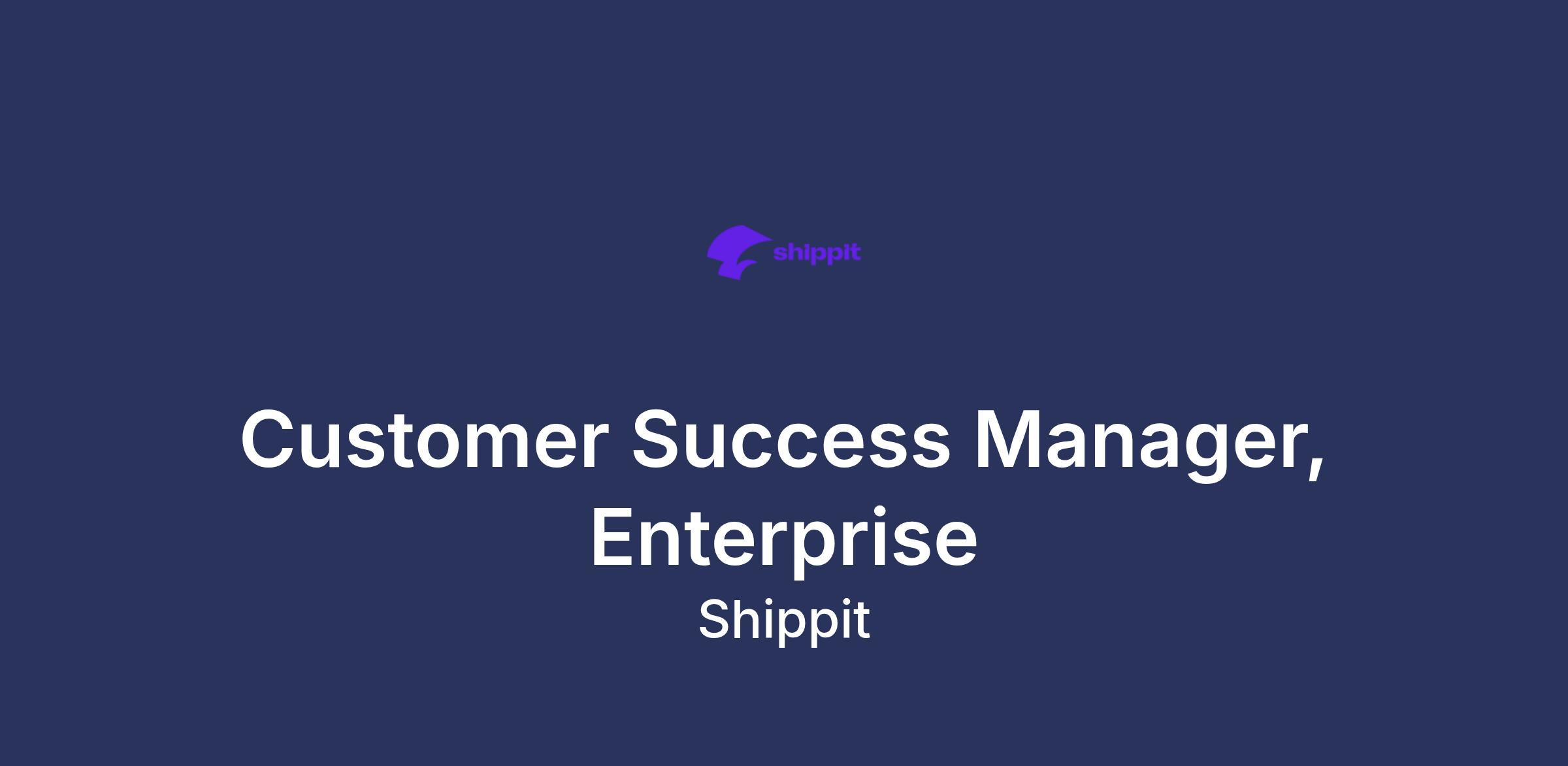 shippit

Customer Success Manager, Enterprise

Shippit